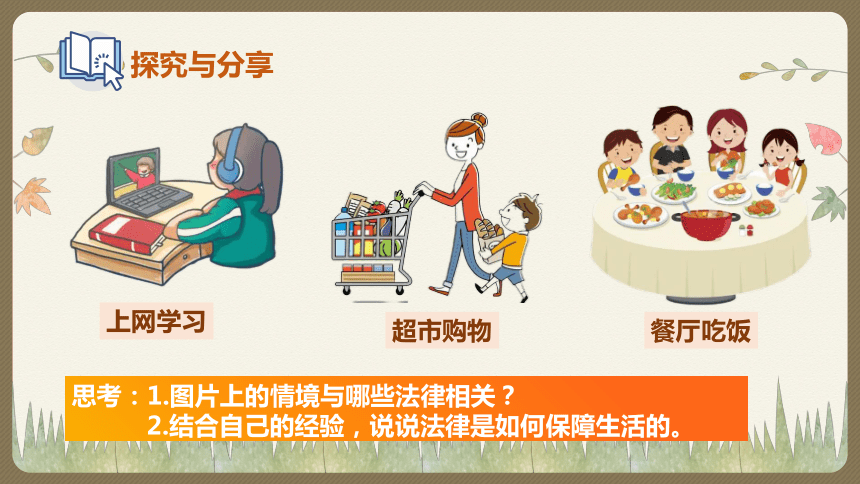 探究与分享

上网学习

超市购物

餐厅吃饭

思考：1.图片上的情境与哪些法律相关？
2.结合自己的经验，说说法律是如何保障生活的。